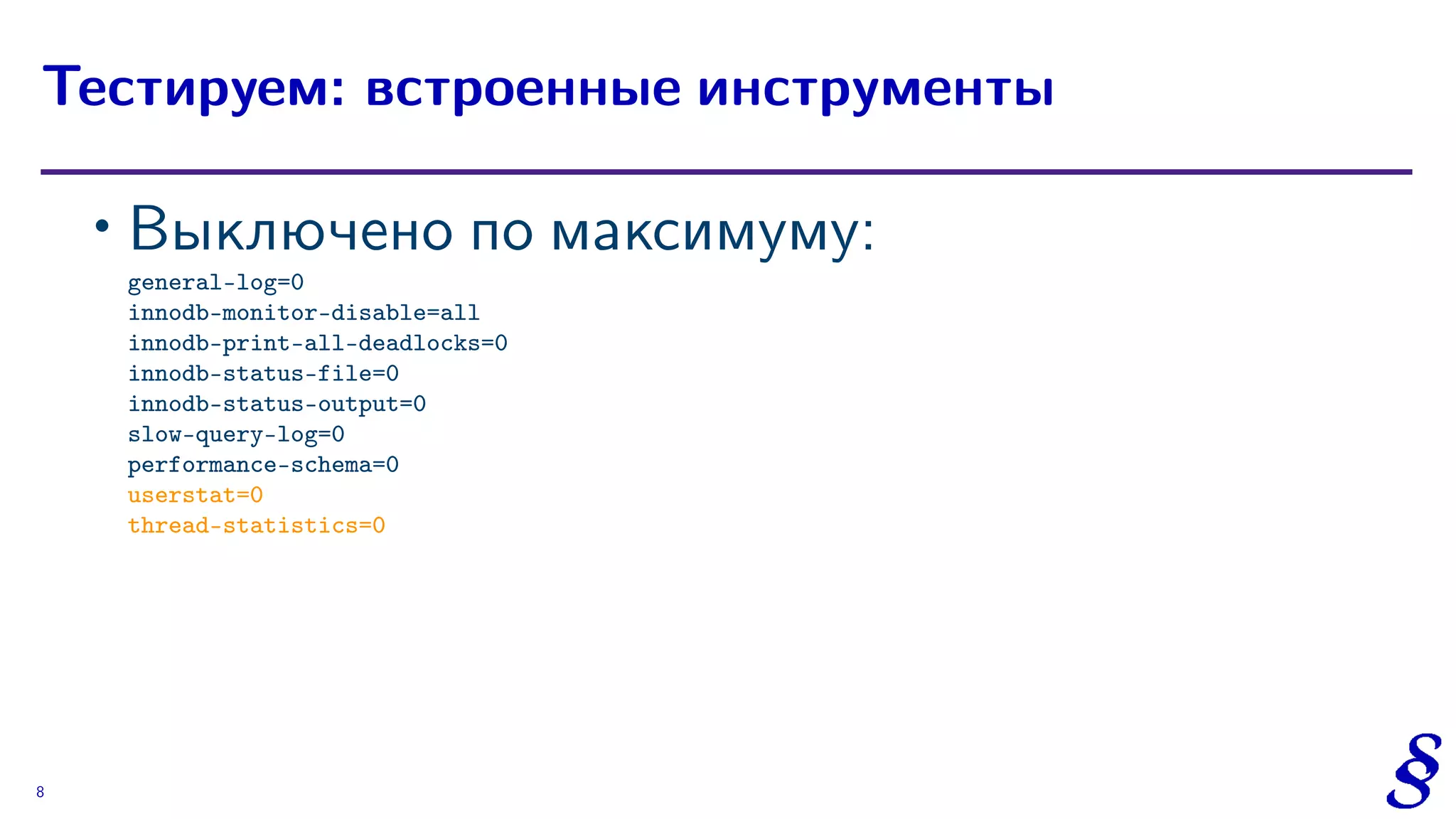 Тестируем: встроенные инструменты

• Выключено по максимуму:

general-log=0
innodb-monitor-disable=all
innodb-print-all-deadlocks=0
innodb-status-file=0
innodb-status-output=0
slow-query-log=0
performance-schema=0
userstat=0
thread-statistics=0

8